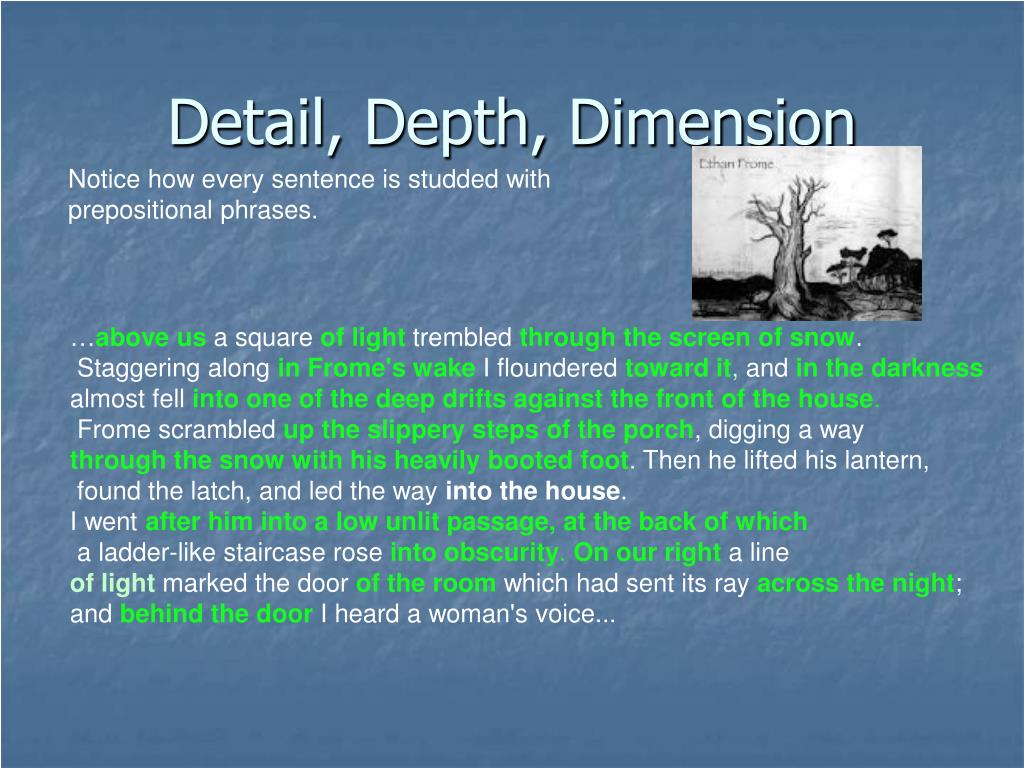 Detail, Depth, Dimension

Notice how every sentence is studded with prepositional phrases.

Ethan Frome

…above us a square of light trembled through the screen of snow. Staggering along in Frome's wake I floundered toward it, and in the darkness almost fell into one of the deep drifts against the front of the house. Frome scrambled up the slippery steps of the porch, digging a way through the snow with his heavily booted foot. Then he lifted his lantern, found the latch, and led the way into the house. I went after him into a low unlit passage, at the back of which a ladder-like staircase rose into obscurity. On our right a line of light marked the door of the room which had sent its ray across the night; and behind the door I heard a woman's voice...